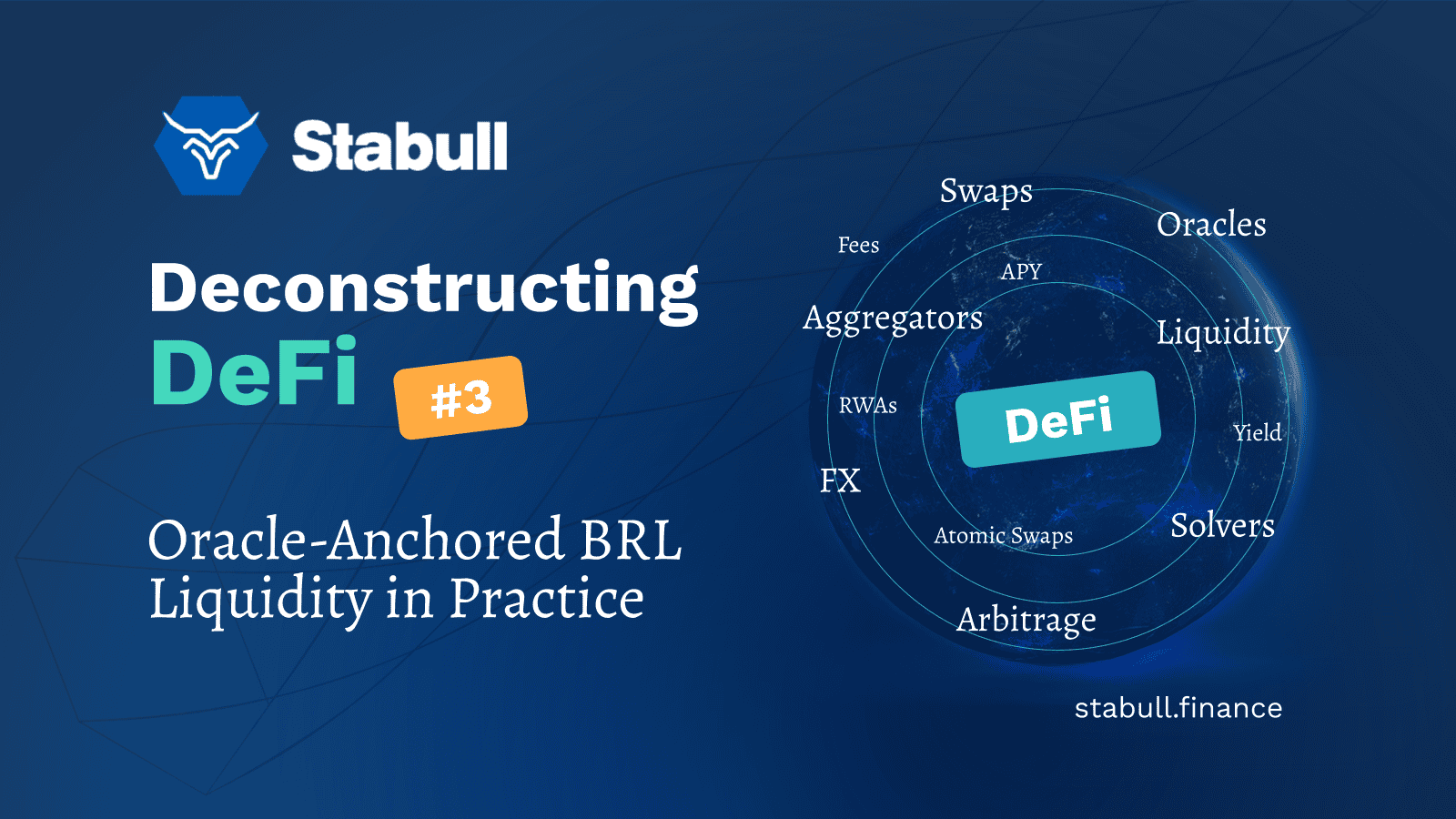 Stabull

Deconstructing DeFi #3

Oracle-Anchored BRL Liquidity in Practice

Swaps
Oracles
Fees
APY
Aggregators
Liquidity
RWAs
DeFi
Yield
FX
Atomic Swaps
Solvers
Arbitrage

stabull.finance